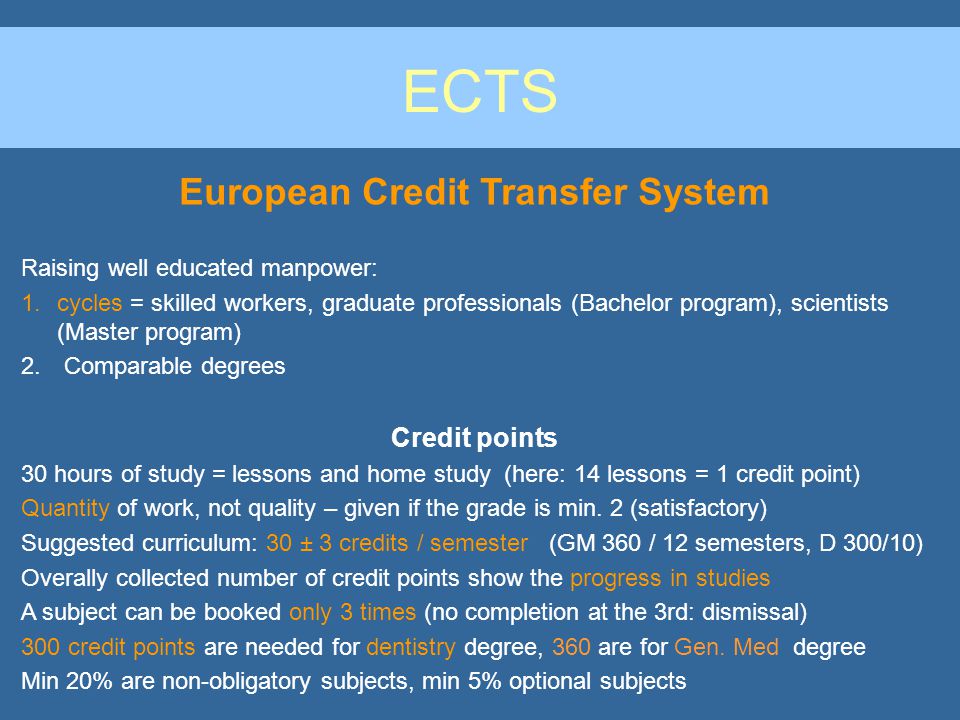 ECTS

European Credit Transfer System

Raising well educated manpower:

1. cycles = skilled workers, graduate professionals (Bachelor program), scientists (Master program)
2. Comparable degrees

Credit points

30 hours of study = lessons and home study (here: 14 lessons = 1 credit point)

Quantity of work, not quality – given if the grade is min. 2 (satisfactory)

Suggested curriculum: 30 ± 3 credits / semester (GM 360 / 12 semesters, D 300/10)

Overally collected number of credit points show the progress in studies

A subject can be booked only 3 times (no completion at the 3rd: dismissal)

300 credit points are needed for dentistry degree, 360 are for Gen. Med degree

Min 20% are non-obligatory subjects, min 5% optional subjects